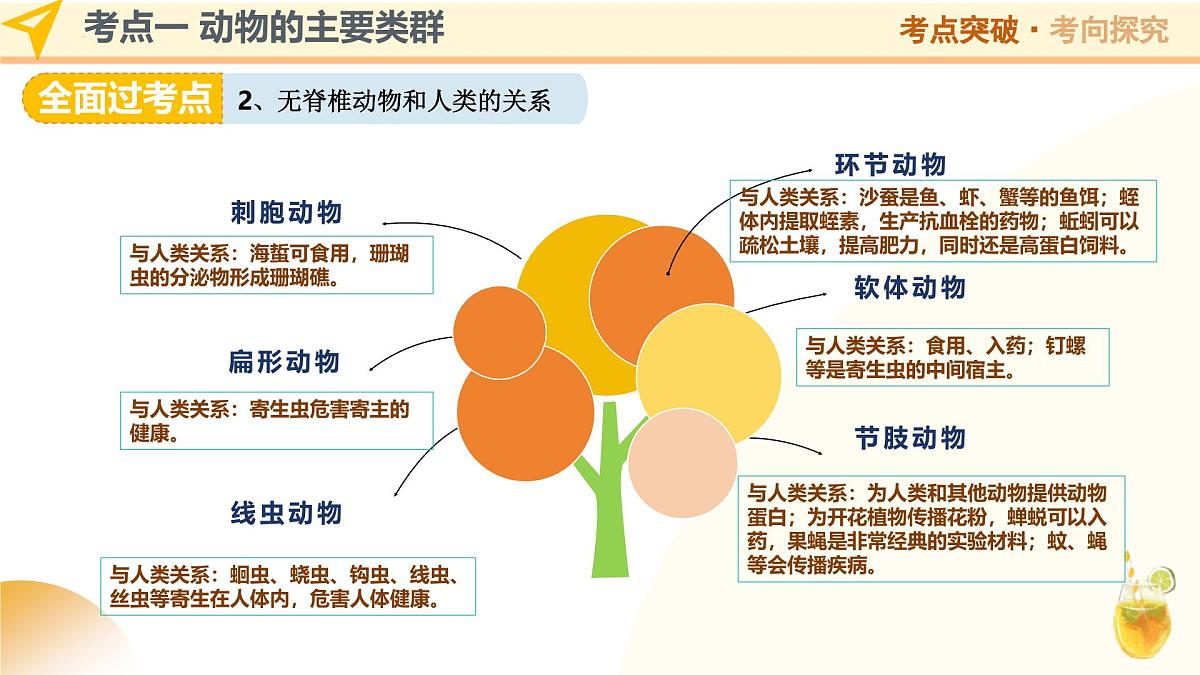 考点一 动物的主要类群

考点突破 · 考向探究

全面过考点

2、无脊椎动物和人类的关系

刺胞动物

与人类关系：海蜇可食用，珊瑚虫的分泌物形成珊瑚礁。

扁形动物

与人类关系：寄生虫危害寄主的健康。

线虫动物

与人类关系：蛔虫、蛲虫、钩虫、线虫、丝虫等寄生在人体内，危害人体健康。

环节动物

与人类关系：沙蚕是鱼、虾、蟹等的鱼饵；蛭体内提取蛭素，生产抗血栓的药物；蚯蚓可以疏松土壤，提高肥力，同时还是高蛋白饲料。

软体动物

与人类关系：食用、入药；钉螺等是寄生虫的中间宿主。

节肢动物

与人类关系：为人类和其他动物提供动物蛋白；为开花植物传播花粉，蝉蜕可以入药，果蝇是非常经典的实验材料；蚊、蝇等会传播疾病。